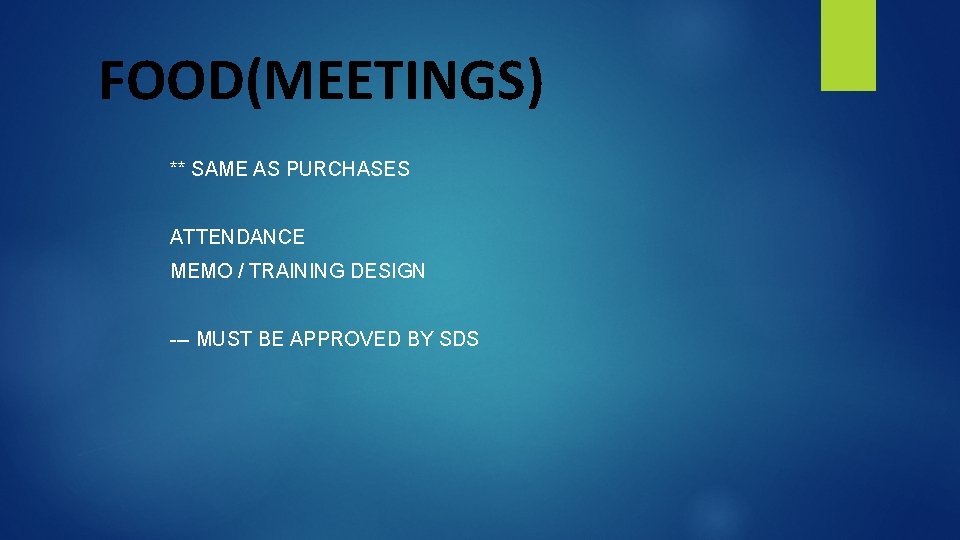 FOOD(MEETINGS)

** SAME AS PURCHASES

ATTENDANCE

MEMO / TRAINING DESIGN

--- MUST BE APPROVED BY SDS